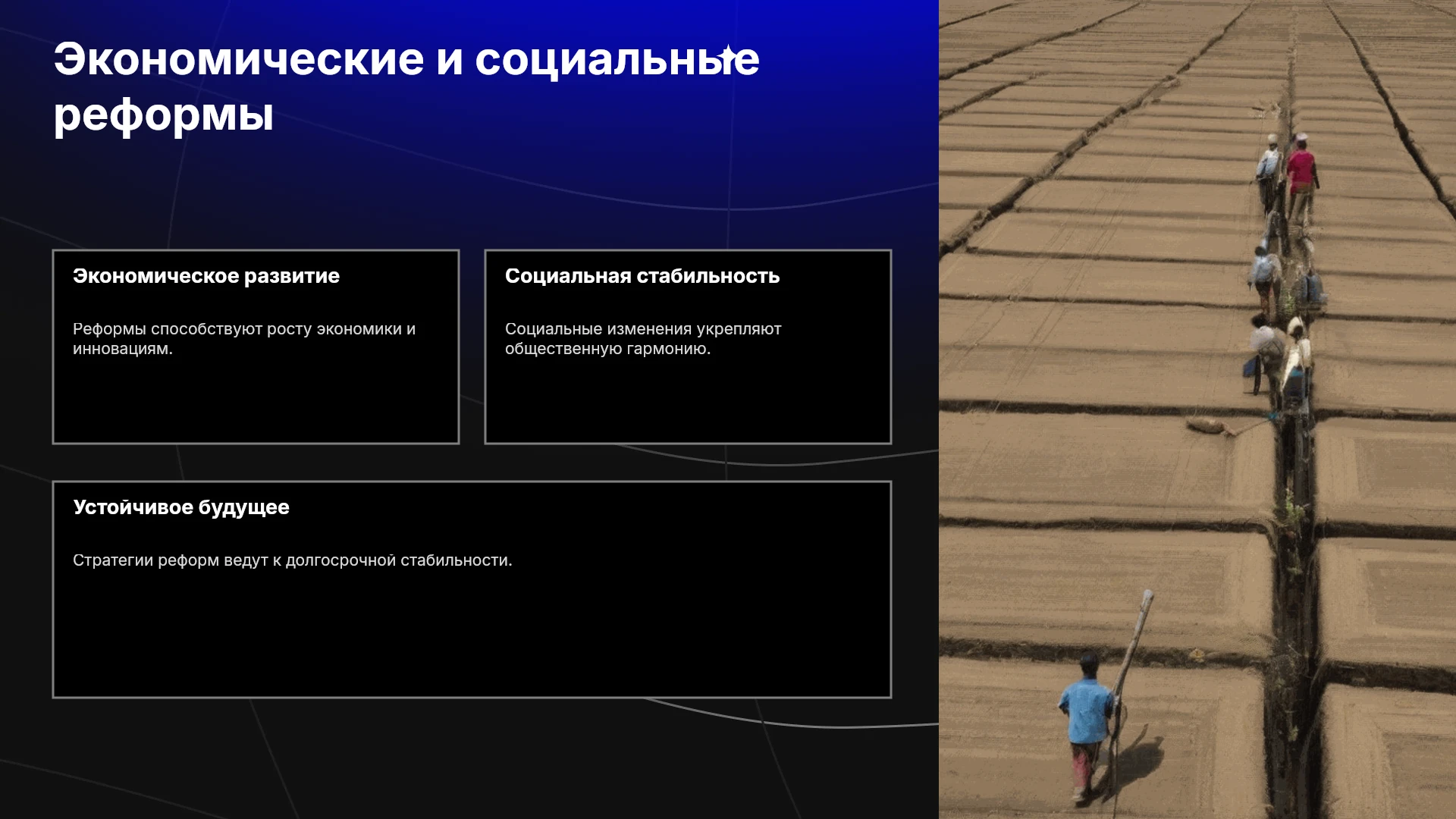 Экономические и социальные реформы

Экономическое развитие

Реформы способствуют росту экономики и инновациям.

Социальная стабильность

Социальные изменения укрепляют общественную гармонию.

Устойчивое будущее

Стратегии реформ ведут к долгосрочной стабильности.